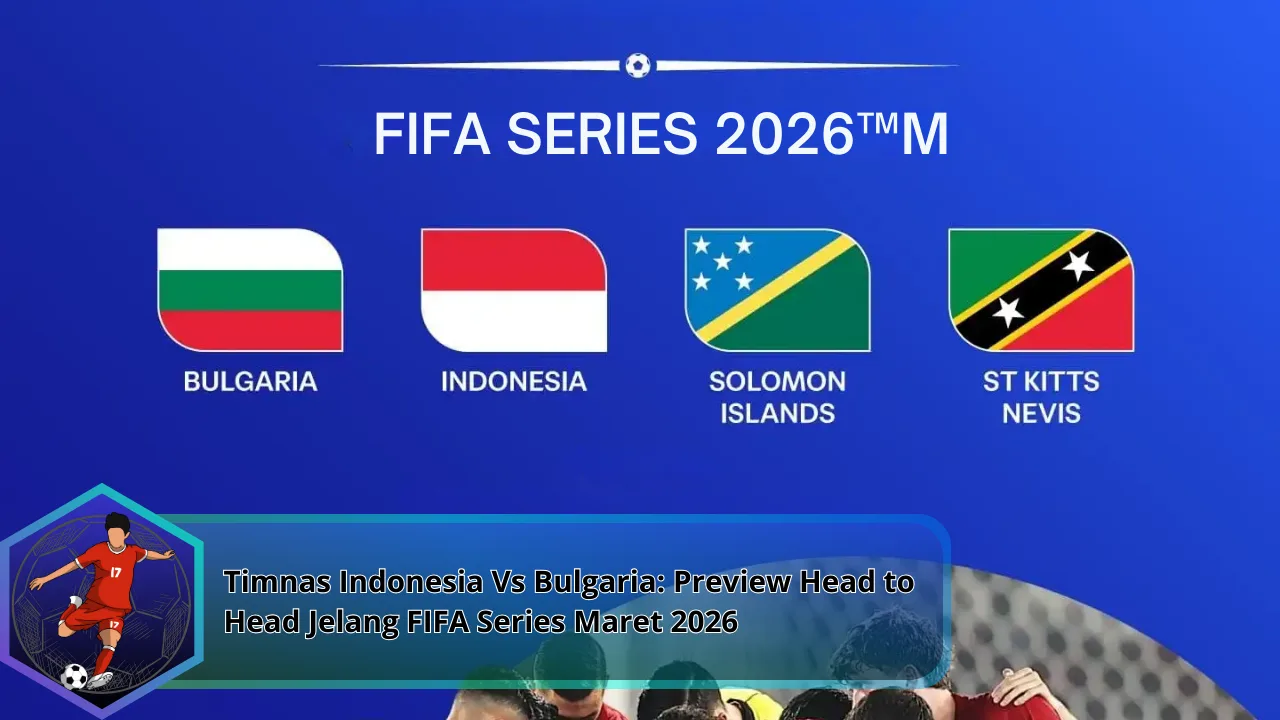 FIFA SERIES 2026™M

BULGARIA

INDONESIA

SOLOMON ISLANDS

ST KITTS NEVIS

17

17

Timnas Indonesia Vs Bulgaria: Preview Head to Head Jelang FIFA Series Maret 2026